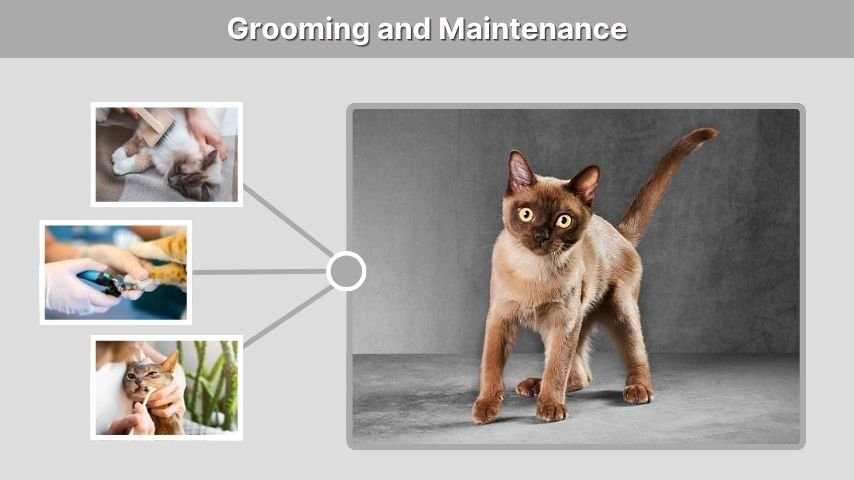 Grooming and Maintenance